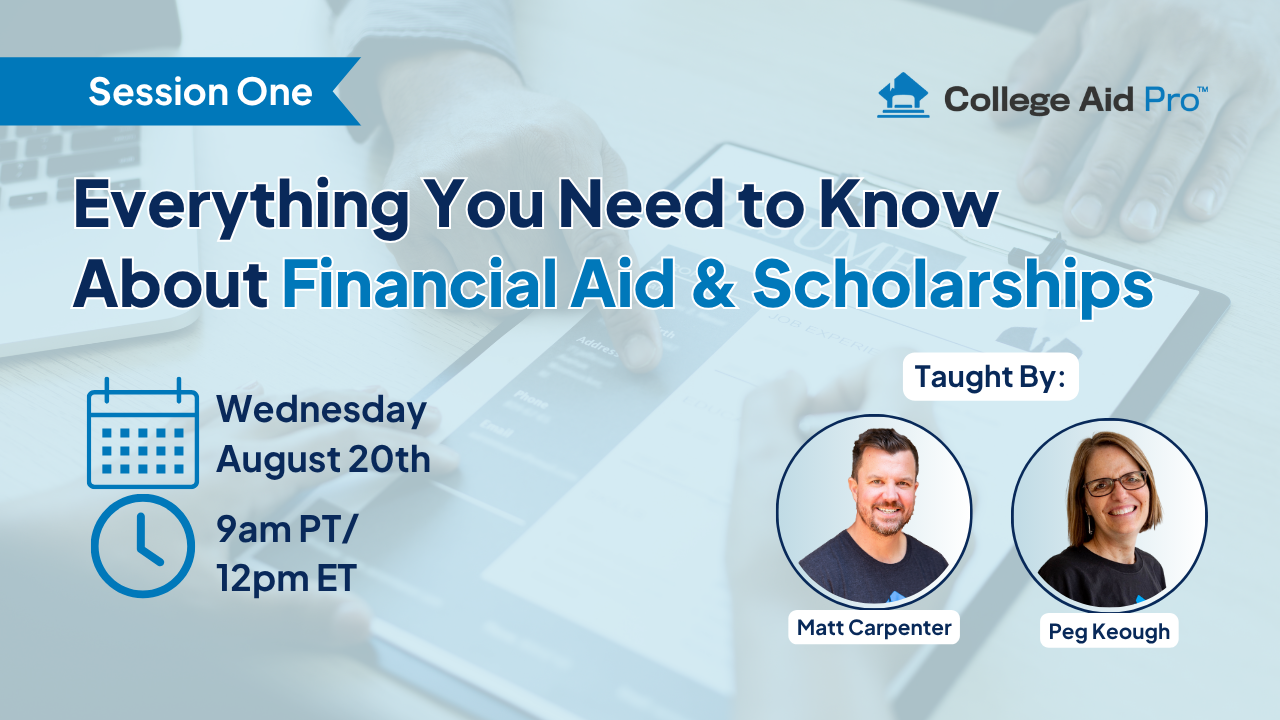 Session One

College Aid Pro™

Everything You Need to Know About Financial Aid & Scholarships

Wednesday August 20th

9am PT/ 12pm ET

Taught By:

Matt Carpenter

Peg Keough